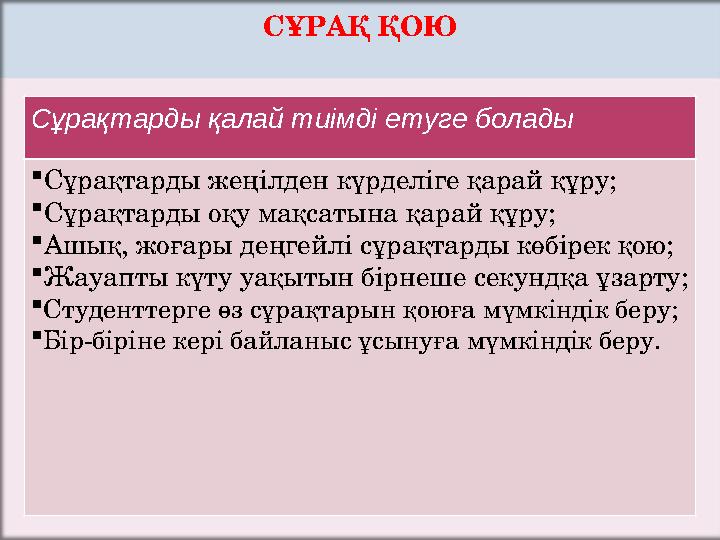 СҰРАҚ ҚОЮ

Сұрақтарды қалай тиімді етуге болады

▪Сұрақтарды жеңілден күрделіге қарай құру;
▪Сұрақтарды оқу мақсатына қарай құру;
▪Ашық, жоғары деңгейлі сұрақтарды көбірек қою;
▪Жауапты күту уақытын бірнеше секундқа ұзарту;
▪Студенттерге өз сұрақтарын қоюға мүмкіндік беру;
▪Бір-біріне кері байланыс ұсынуға мүмкіндік беру.